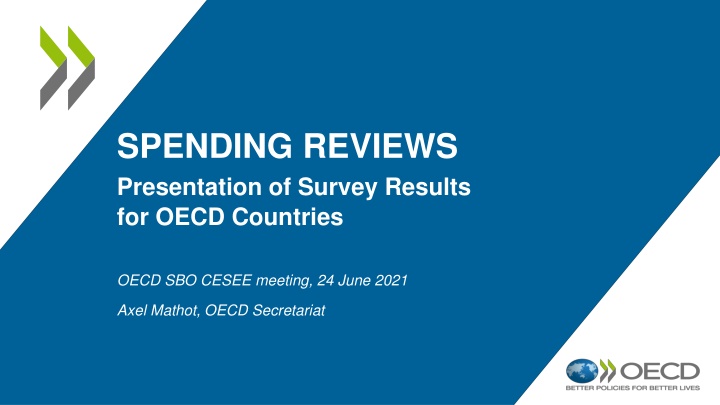 SPENDING REVIEWS

Presentation of Survey Results for OECD Countries

OECD SBO CESEE meeting, 24 June 2021

Axel Mathot, OECD Secretariat

OECD
BETTER POLICIES FOR BETTER LIVES